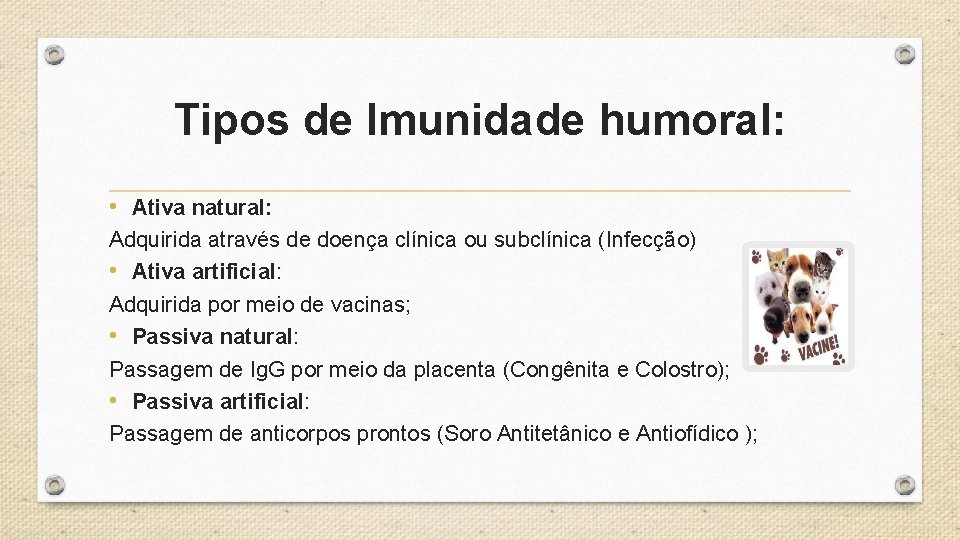 Tipos de Imunidade humoral:

• Ativa natural:
Adquirida através de doença clínica ou subclínica (Infecção)
• Ativa artificial:
Adquirida por meio de vacinas;
• Passiva natural:
Passagem de IgG por meio da placenta (Congênita e Colostro);
• Passiva artificial:
Passagem de anticorpos prontos (Soro Antitetânico e Antiofídico );

VACINE!